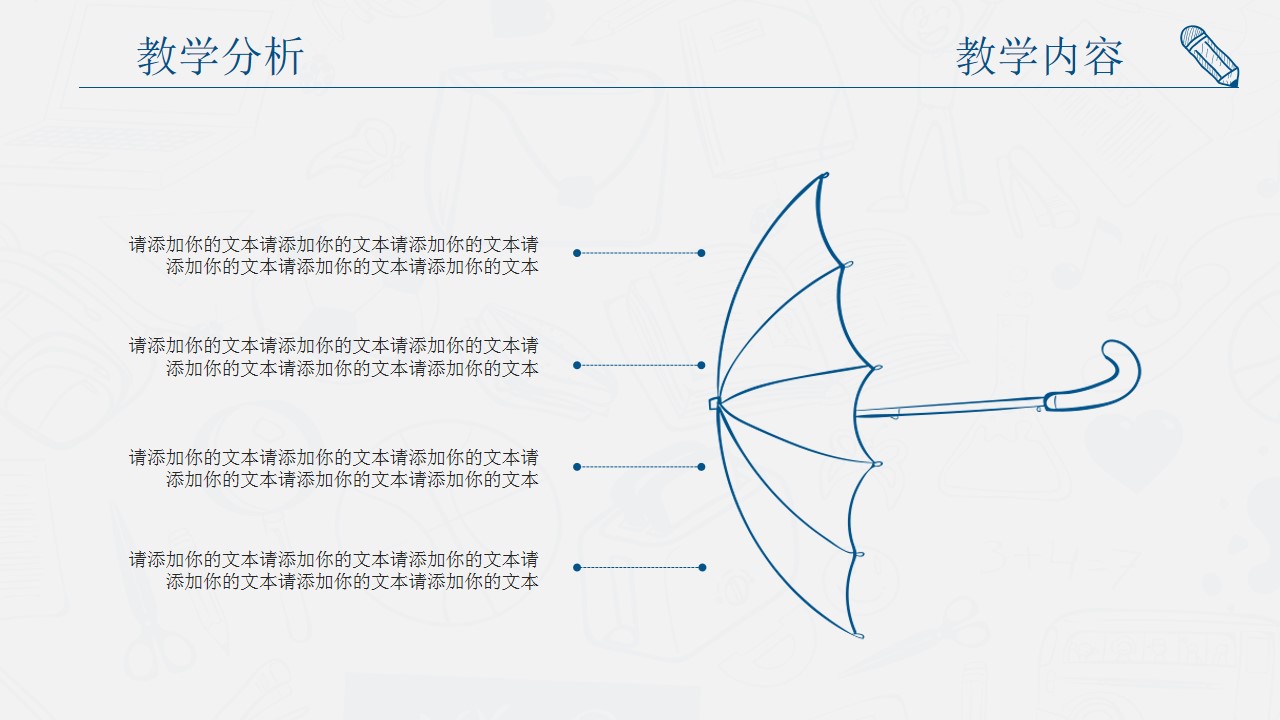 教学分析

教学内容

请添加你的文本请添加你的文本请添加你的文本请添加你的文本请添加你的文本请添加你的文本

请添加你的文本请添加你的文本请添加你的文本请添加你的文本请添加你的文本请添加你的文本

请添加你的文本请添加你的文本请添加你的文本请添加你的文本请添加你的文本请添加你的文本

请添加你的文本请添加你的文本请添加你的文本请添加你的文本请添加你的文本请添加你的文本